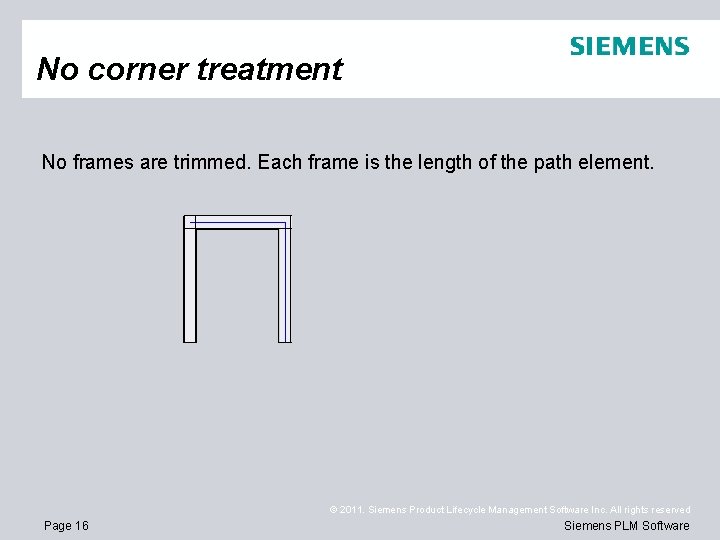 SIEMENS

No corner treatment

No frames are trimmed. Each frame is the length of the path element.

© 2011. Siemens Product Lifecycle Management Software Inc. All rights reserved

Page 16

Siemens PLM Software